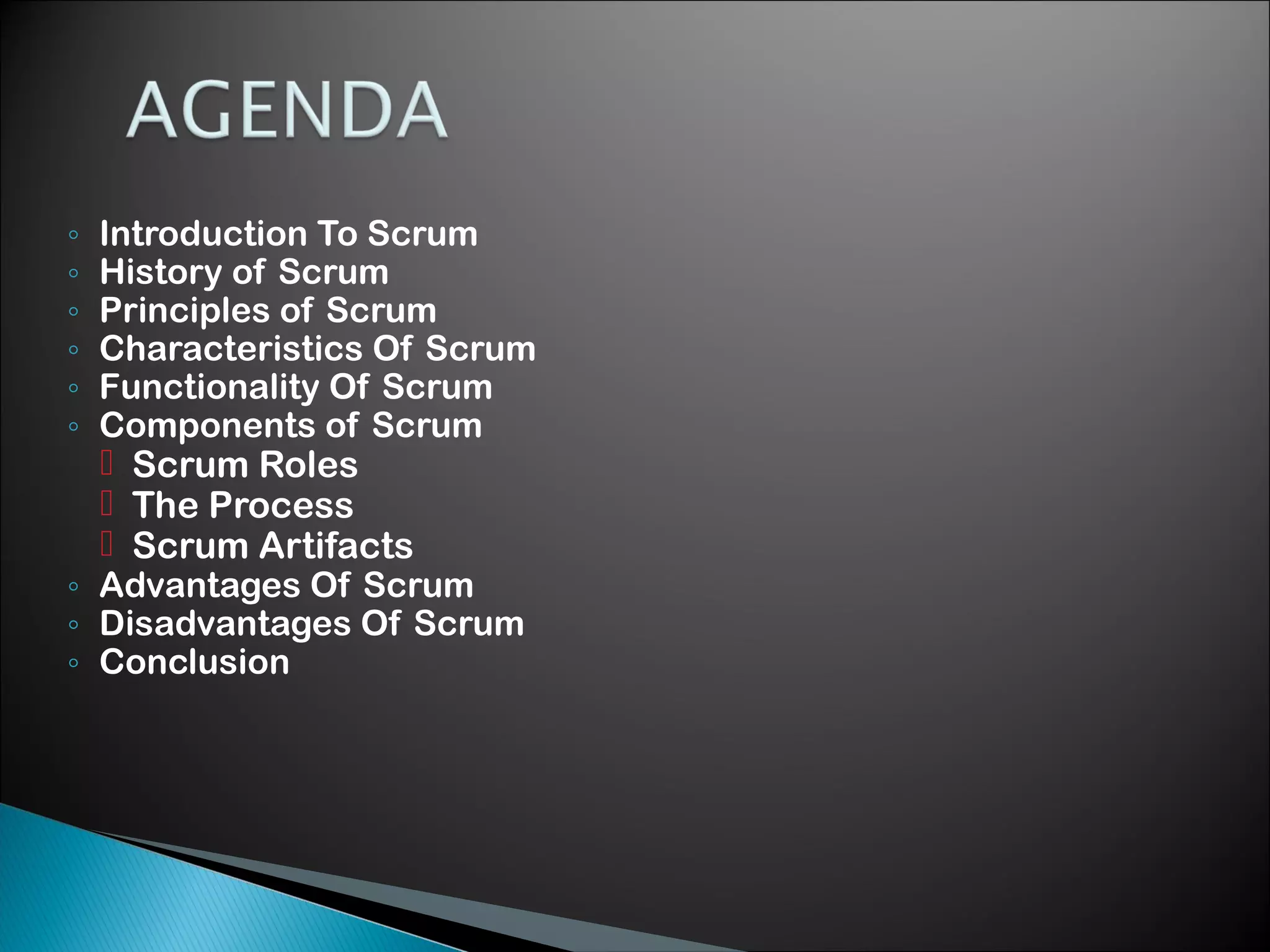 AGENDA

◦ Introduction To Scrum
◦ History of Scrum
◦ Principles of Scrum
◦ Characteristics Of Scrum
◦ Functionality Of Scrum
◦ Components of Scrum
  Scrum Roles
  The Process
  Scrum Artifacts
◦ Advantages Of Scrum
◦ Disadvantages Of Scrum
◦ Conclusion